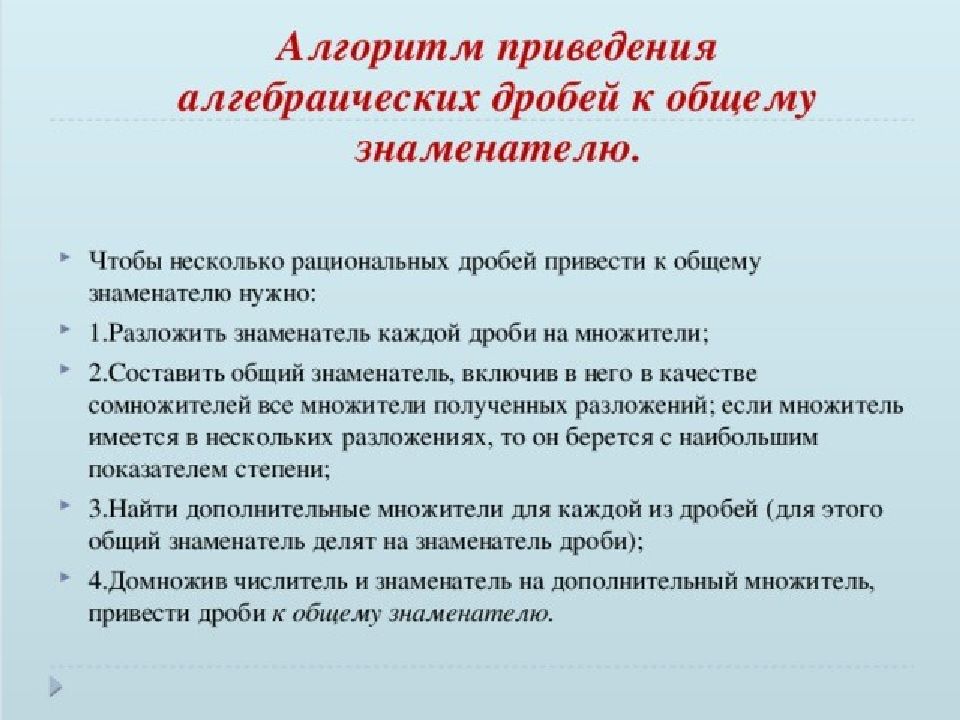 Алгоритм приведения алгебраических дробей к общему знаменателю.

Чтобы несколько рациональных дробей привести к общему знаменателю нужно:

1.Разложить знаменатель каждой дроби на множители;

2.Составить общий знаменатель, включив в него в качестве сомножителей все множители полученных разложений; если множитель имеется в нескольких разложениях, то он берется с наибольшим показателем степени;

3.Найти дополнительные множители для каждой из дробей (для этого общий знаменатель делят на знаменатель дроби);

4.Домножив числитель и знаменатель на дополнительный множитель, привести дроби к общему знаменателю.